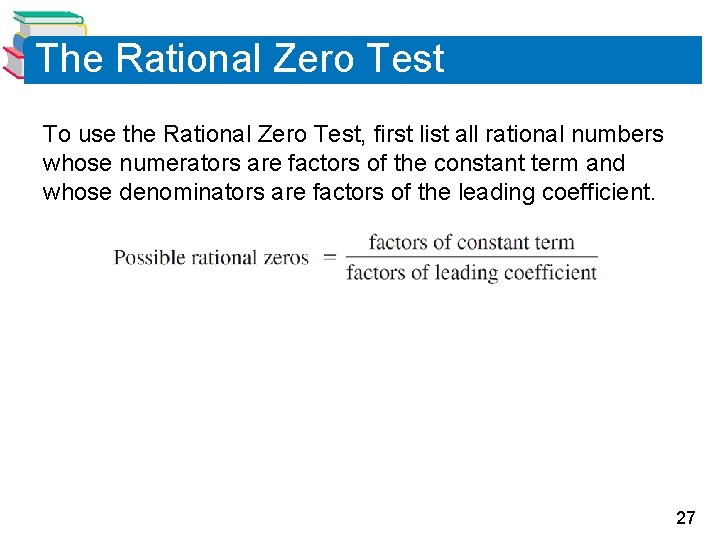 The Rational Zero Test

To use the Rational Zero Test, first list all rational numbers whose numerators are factors of the constant term and whose denominators are factors of the leading coefficient.

$\text{Possible rational zeros} = \frac{\text{factors of constant term}}{\text{factors of leading coefficient}}$

27